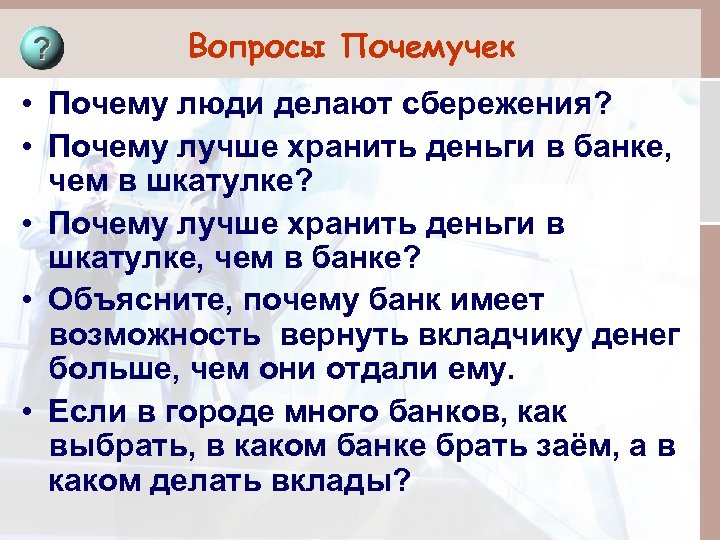 ?

Вопросы Почемучек

• Почему люди делают сбережения?
• Почему лучше хранить деньги в банке, чем в шкатулке?
• Почему лучше хранить деньги в шкатулке, чем в банке?
• Объясните, почему банк имеет возможность вернуть вкладчику денег больше, чем они отдали ему.
• Если в городе много банков, как выбрать, в каком банке брать заём, а в каком делать вклады?